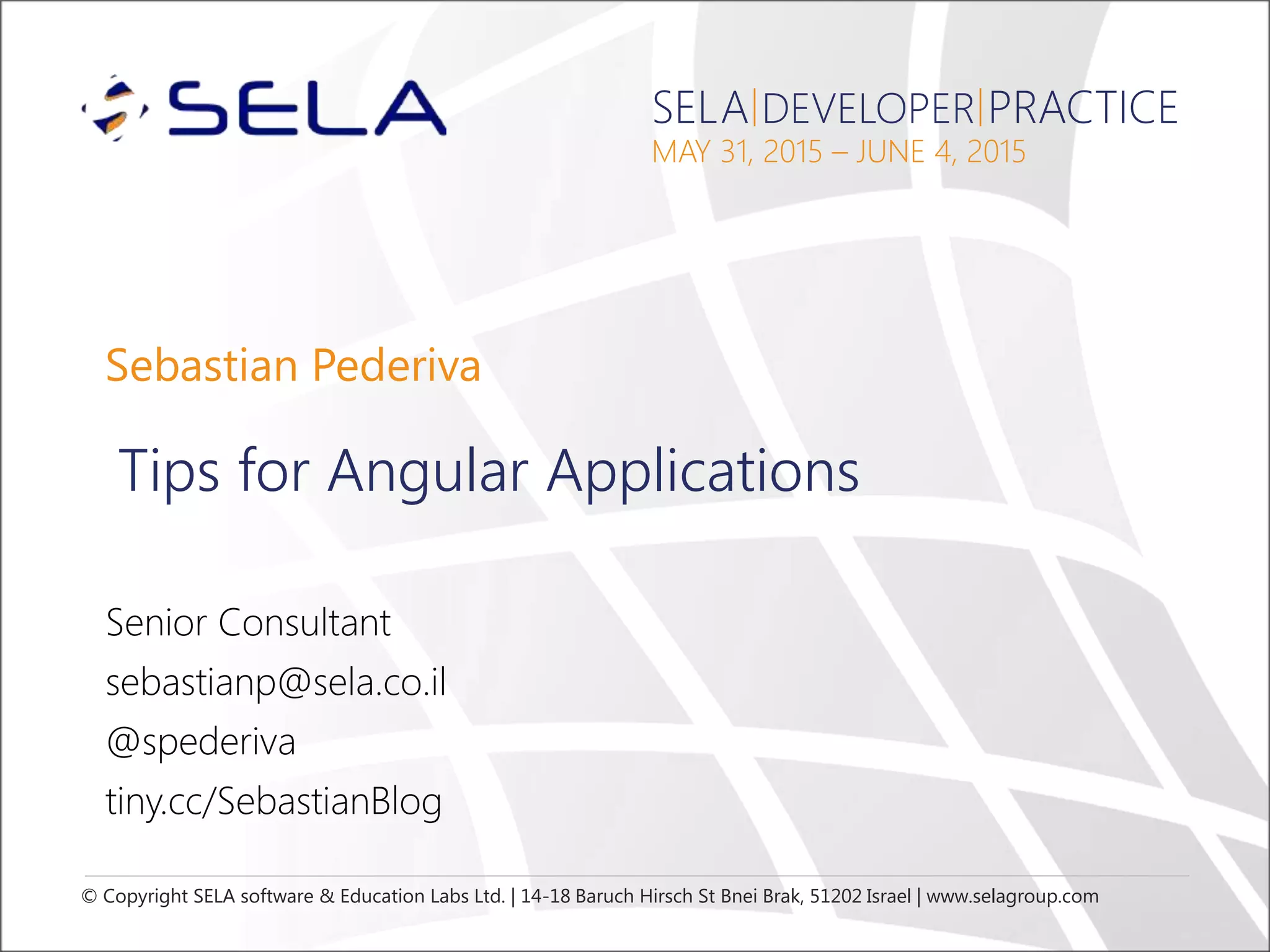 SELA

SELA|DEVELOPER|PRACTICE
MAY 31, 2015 – JUNE 4, 2015

Sebastian Pederiva

Tips for Angular Applications

Senior Consultant
sebastianp@sela.co.il
@spederiva
tiny.cc/SebastianBlog

© Copyright SELA software & Education Labs Ltd. | 14-18 Baruch Hirsch St Bnei Brak, 51202 Israel | www.selagroup.com